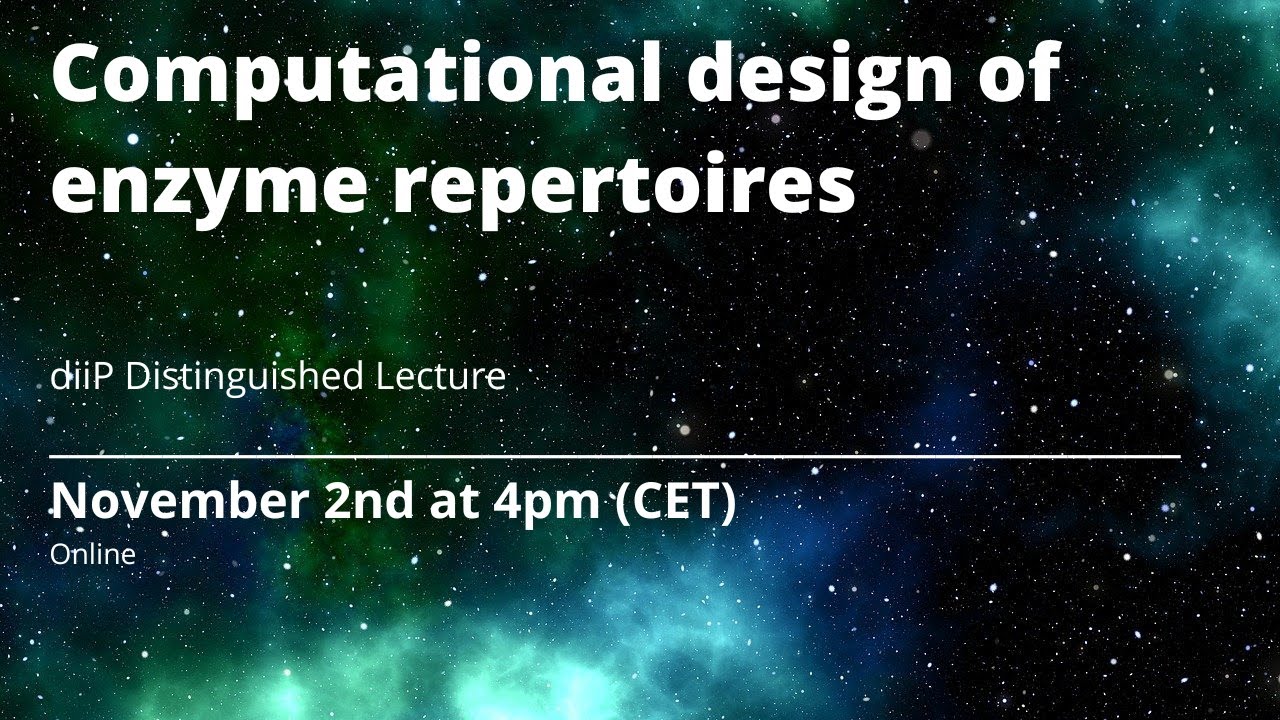 Computational design of enzyme repertoires

diiP Distinguished Lecture

November 2nd at 4pm (CET)
Online